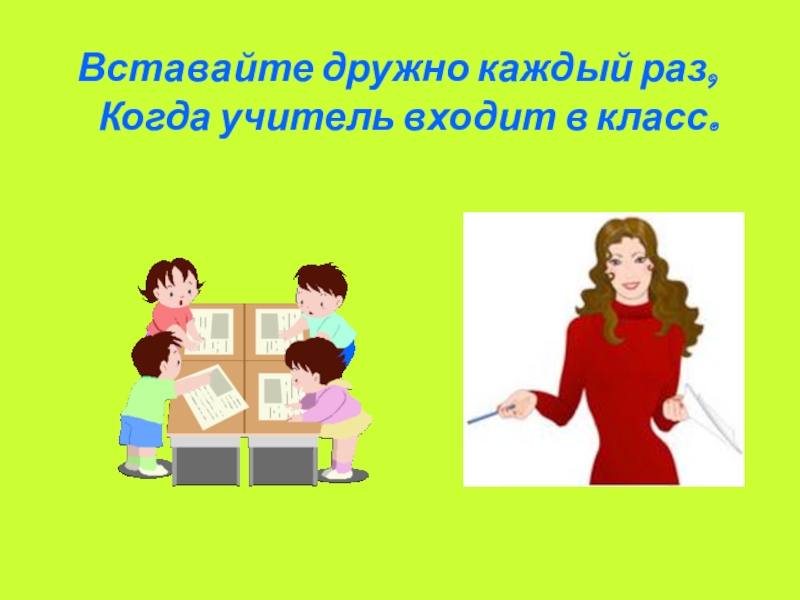 Вставайте дружно каждый раз,
Когда учитель входит в класс.